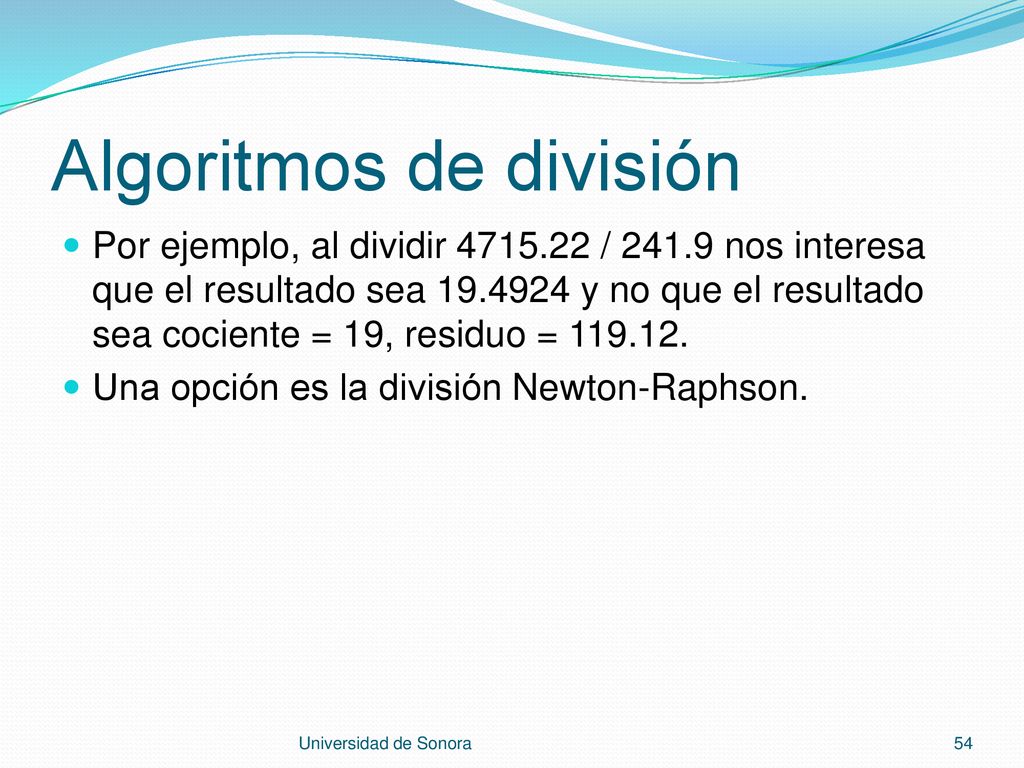 Algoritmos de división

Por ejemplo, al dividir 4715.22 / 241.9 nos interesa que el resultado sea 19.4924 y no que el resultado sea cociente = 19, residuo = 119.12.

Una opción es la división Newton-Raphson.

Universidad de Sonora

54